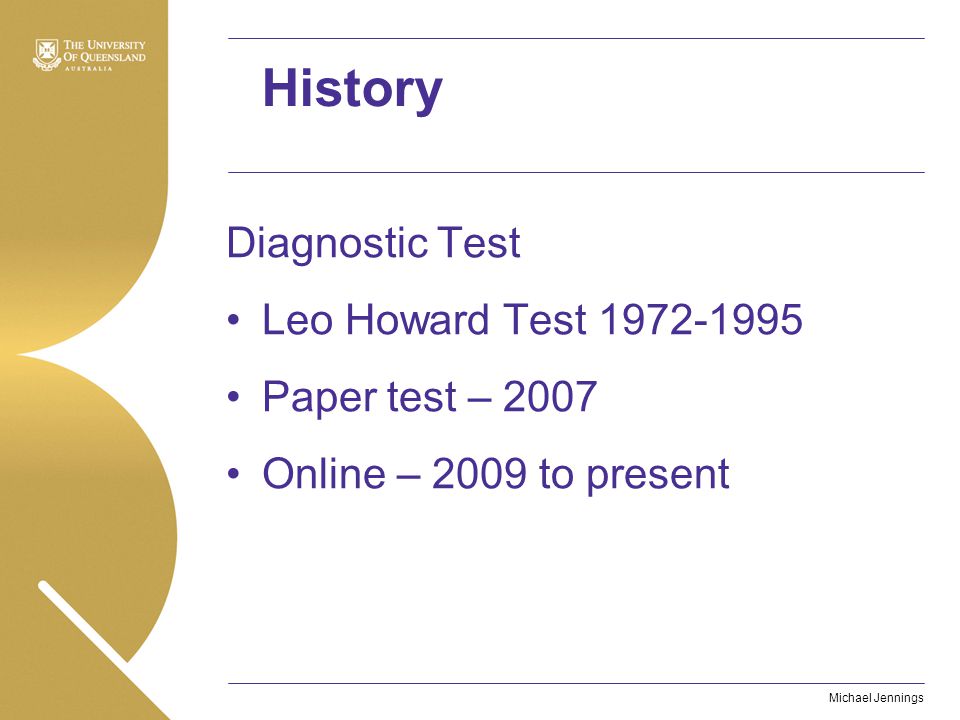 THE UNIVERSITY OF QUEENSLAND
AUSTRALIA

History

Diagnostic Test

• Leo Howard Test 1972-1995
• Paper test – 2007
• Online – 2009 to present

Michael Jennings